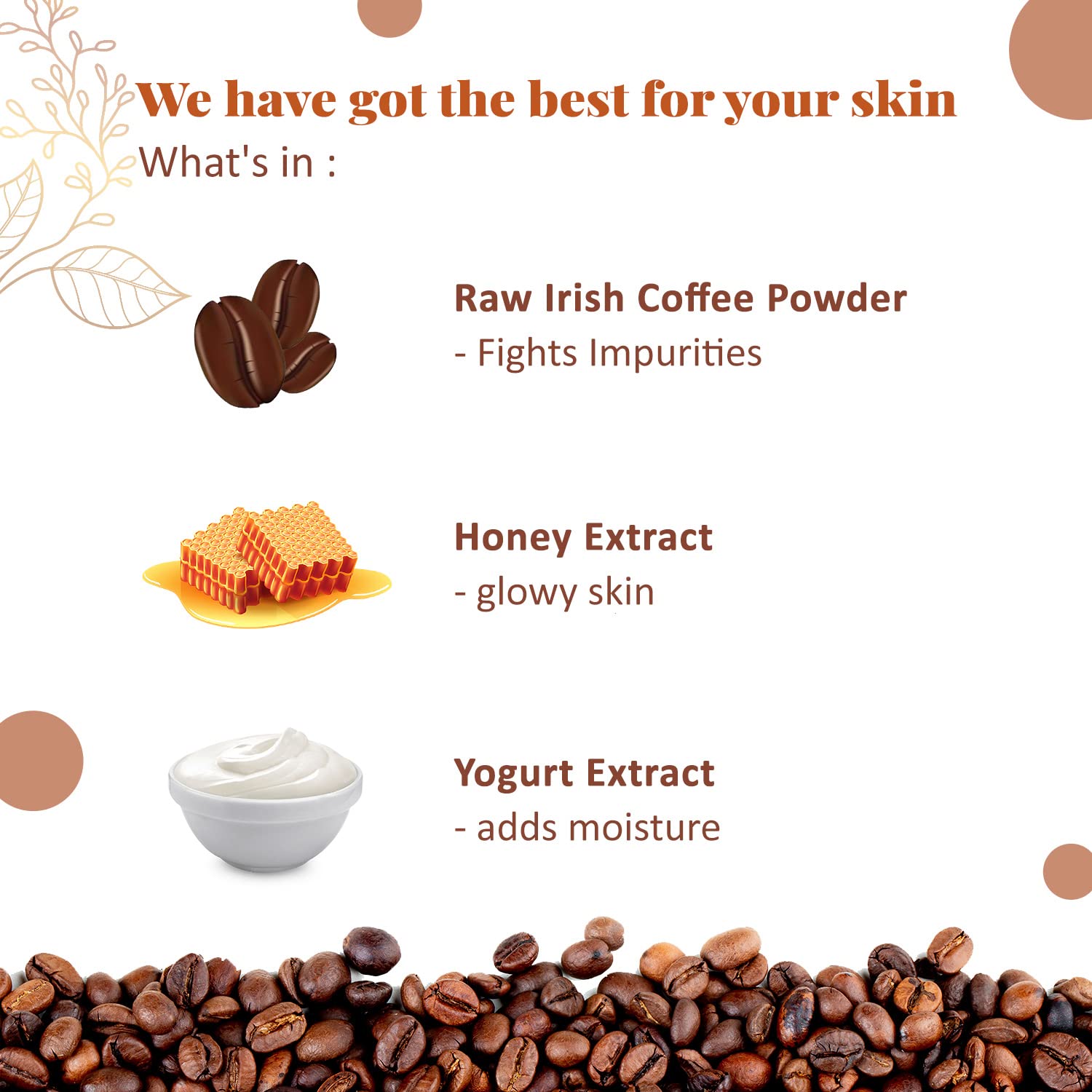 We have got the best for your skin
What's in :

Raw Irish Coffee Powder
- Fights Impurities

Honey Extract
- glowy skin

Yogurt Extract
- adds moisture